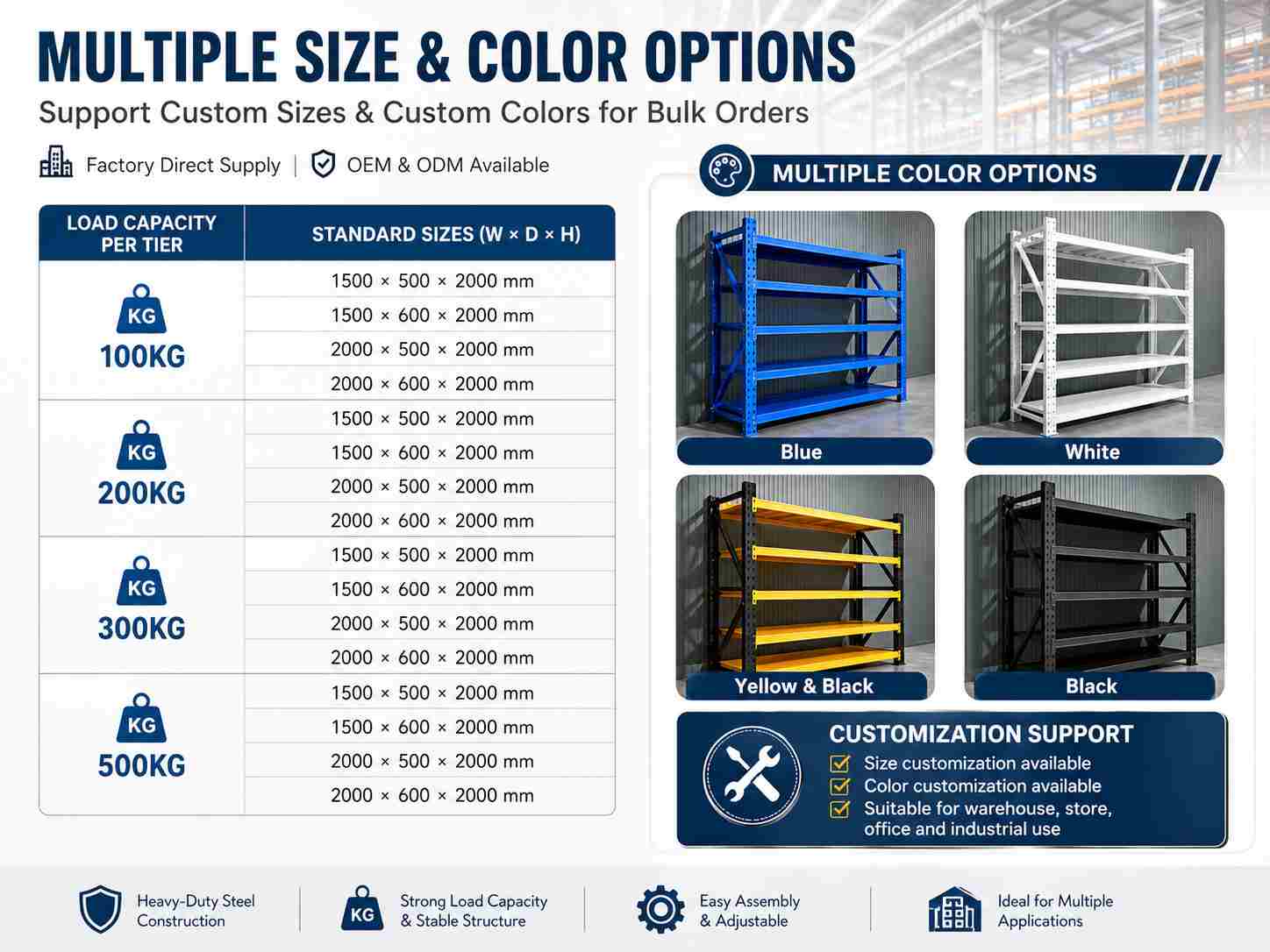 MULTIPLE SIZE & COLOR OPTIONS

Support Custom Sizes & Custom Colors for Bulk Orders

Factory Direct Supply | OEM & ODM Available

| LOAD CAPACITY PER TIER | STANDARD SIZES (W × D × H) |
|---|---|
| KG 100KG | 1500 × 500 × 2000 mm |
| | 1500 × 600 × 2000 mm |
| | 2000 × 500 × 2000 mm |
| | 2000 × 600 × 2000 mm |
| KG 200KG | 1500 × 500 × 2000 mm |
| | 1500 × 600 × 2000 mm |
| | 2000 × 500 × 2000 mm |
| | 2000 × 600 × 2000 mm |
| KG 300KG | 1500 × 500 × 2000 mm |
| | 1500 × 600 × 2000 mm |
| | 2000 × 500 × 2000 mm |
| | 2000 × 600 × 2000 mm |
| KG 500KG | 1500 × 500 × 2000 mm |
| | 1500 × 600 × 2000 mm |
| | 2000 × 500 × 2000 mm |
| | 2000 × 600 × 2000 mm |

MULTIPLE COLOR OPTIONS

Blue

White

Yellow & Black

Black

CUSTOMIZATION SUPPORT
Size customization available
Color customization available
Suitable for warehouse, store, office and industrial use

Heavy-Duty Steel Construction

KG Strong Load Capacity & Stable Structure

Easy Assembly & Adjustable

Ideal for Multiple Applications